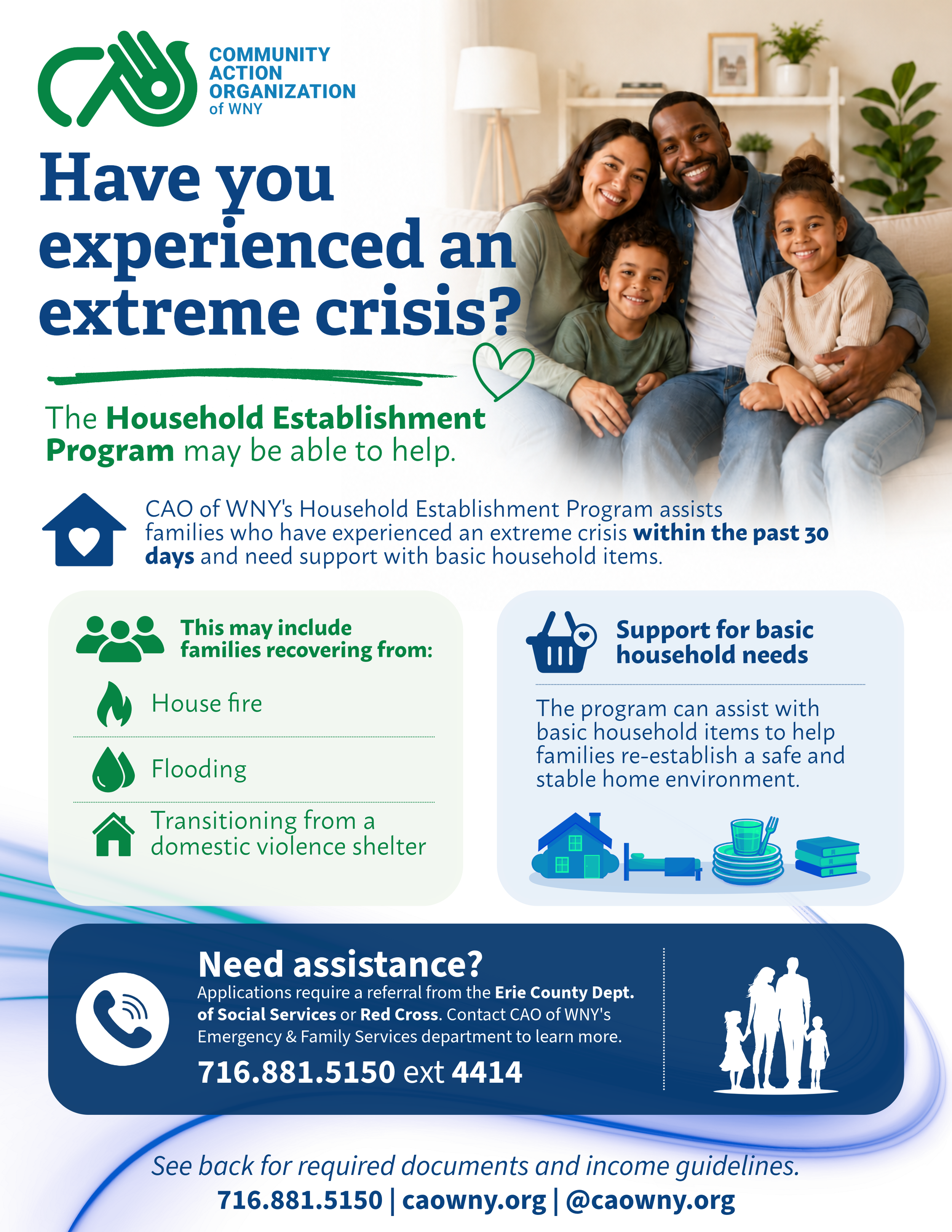 COMMUNITY ACTION ORGANIZATION of WNY

Have you experienced an extreme crisis?

The Household Establishment Program may be able to help.

CAO of WNY's Household Establishment Program assists families who have experienced an extreme crisis within the past 30 days and need support with basic household items.

This may include families recovering from:

House fire

Flooding

Transitioning from a domestic violence shelter

Support for basic household needs

The program can assist with basic household items to help families re-establish a safe and stable home environment.

Need assistance?

Applications require a referral from the Erie County Dept. of Social Services or Red Cross. Contact CAO of WNY's Emergency & Family Services department to learn more.

716.881.5150 ext 4414

See back for required documents and income guidelines.

716.881.5150 | caowny.org | @caowny.org